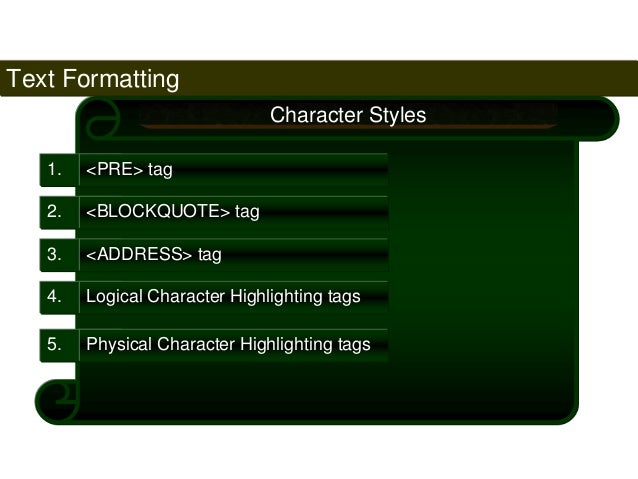 Text Formatting

Character Styles

1. <PRE> tag

2. <BLOCKQUOTE> tag

3. <ADDRESS> tag

4. Logical Character Highlighting tags

5. Physical Character Highlighting tags